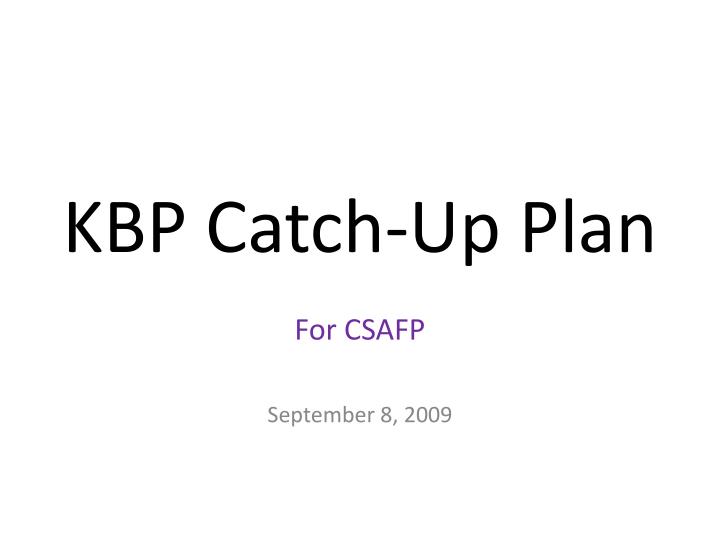 KBP Catch-Up Plan

For CSAFP

September 8, 2009